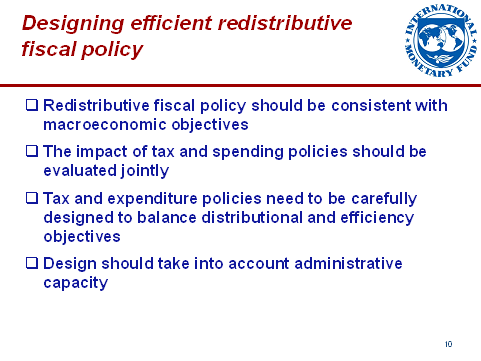 Designing efficient redistributive fiscal policy

INTERNATIONAL MONETARY FUND

❑ Redistributive fiscal policy should be consistent with macroeconomic objectives

❑ The impact of tax and spending policies should be evaluated jointly

❑ Tax and expenditure policies need to be carefully designed to balance distributional and efficiency objectives

❑ Design should take into account administrative capacity

10